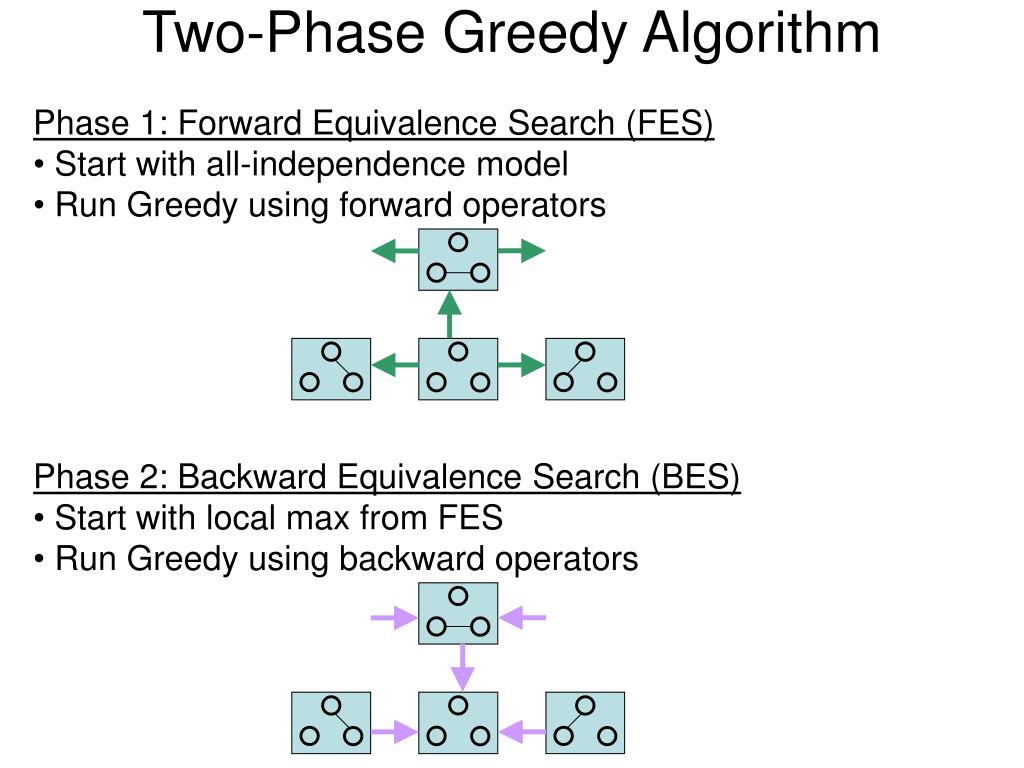 Two-Phase Greedy Algorithm

Phase 1: Forward Equivalence Search (FES)
• Start with all-independence model
• Run Greedy using forward operators

Phase 2: Backward Equivalence Search (BES)
• Start with local max from FES
• Run Greedy using backward operators